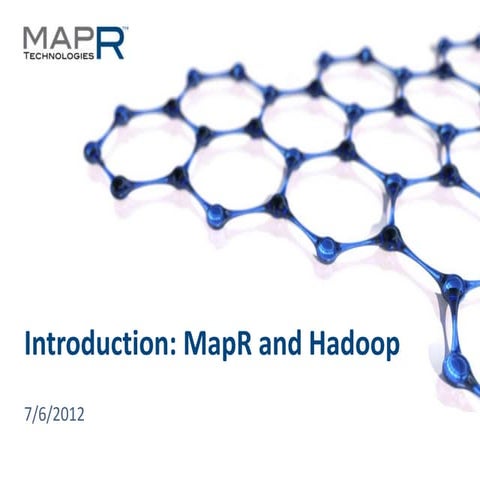 MAPR™
TECHNOLOGIES

Introduction: MapR and Hadoop

7/6/2012